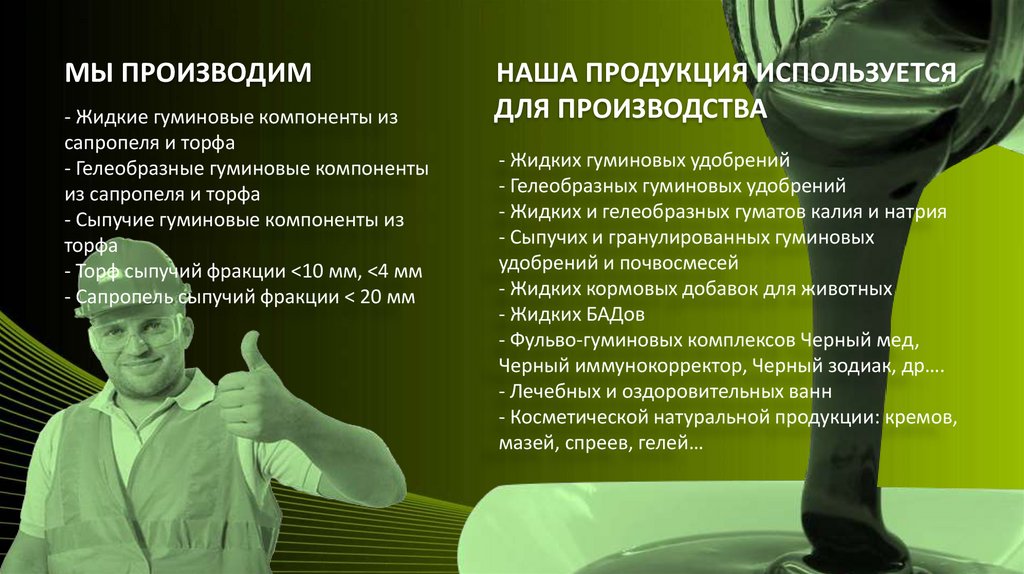 МЫ ПРОИЗВОДИМ

- Жидкие гуминовые компоненты из сапропеля и торфа
- Гелеобразные гуминовые компоненты из сапропеля и торфа
- Сыпучие гуминовые компоненты из торфа
- Торф сыпучий фракции <10 мм, <4 мм
- Сапропель сыпучий фракции < 20 мм

НАША ПРОДУКЦИЯ ИСПОЛЬЗУЕТСЯ ДЛЯ ПРОИЗВОДСТВА

- Жидких гуминовых удобрений
- Гелеобразных гуминовых удобрений
- Жидких и гелеобразных гуматов калия и натрия
- Сыпучих и гранулированных гуминовых удобрений и почвосмесей
- Жидких кормовых добавок для животных
- Жидких БАДов
- Фульво-гуминовых комплексов Черный мед, Черный иммунокорректор, Черный зодиак, др….
- Лечебных и оздоровительных ванн
- Косметической натуральной продукции: кремов, мазей, спреев, гелей…